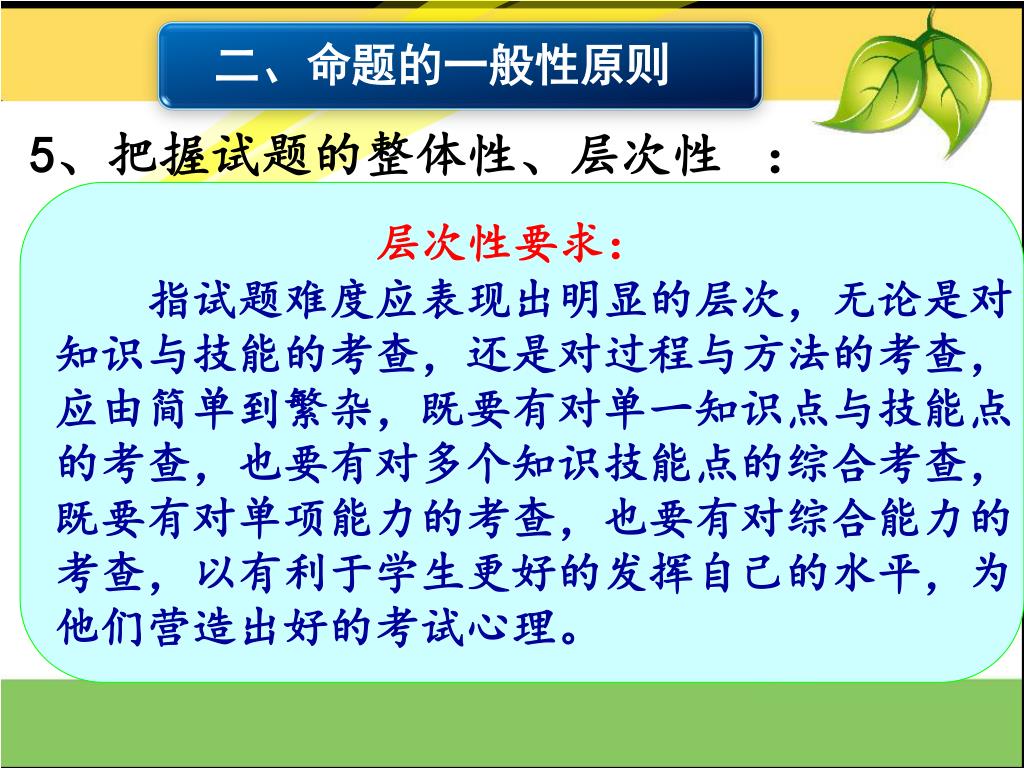 二、命题的一般性原则

5、把握试题的整体性、层次性 ：

层次性要求：

指试题难度应表现出明显的层次，无论是对知识与技能的考查，还是对过程与方法的考查，应由简单到繁杂，既要有对单一知识点与技能点的考查，也要有对多个知识技能点的综合考查，既要有对单项能力的考查，也要有对综合能力的考查，以有利于学生更好的发挥自己的水平，为他们营造出好的考试心理。